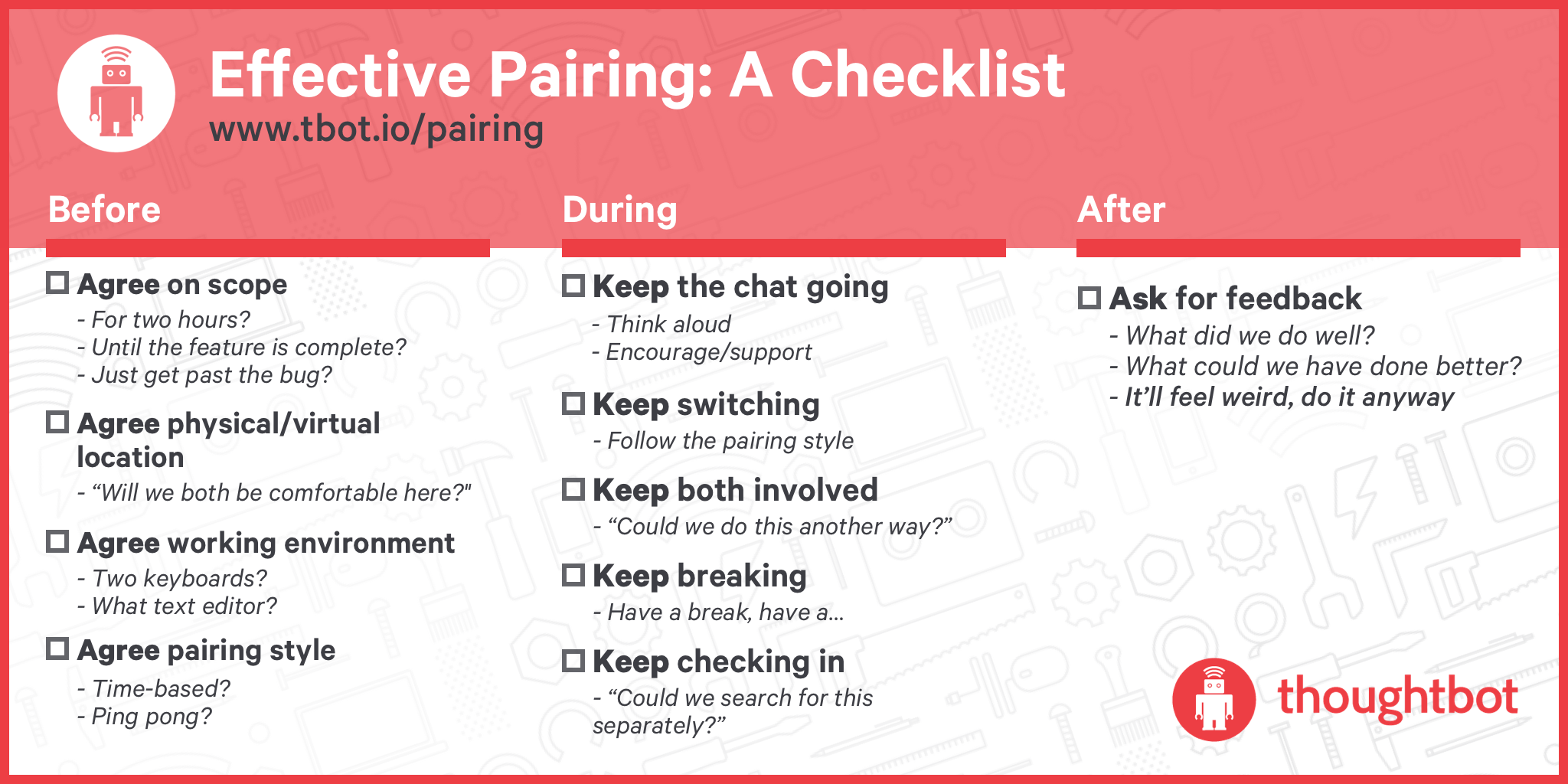 Effective Pairing: A Checklist
www.tbot.io/pairing

Before

☐ Agree on scope
- For two hours?
- Until the feature is complete?
- Just get past the bug?

☐ Agree physical/virtual location
- “Will we both be comfortable here?"

☐ Agree working environment
- Two keyboards?
- What text editor?

☐ Agree pairing style
- Time-based?
- Ping pong?

During

☐ Keep the chat going
- Think aloud
- Encourage/support

☐ Keep switching
- Follow the pairing style

☐ Keep both involved
- “Could we do this another way?”

☐ Keep breaking
- Have a break, have a...

☐ Keep checking in
- “Could we search for this separately?”

After

☐ Ask for feedback
- What did we do well?
- What could we have done better?
- It’ll feel weird, do it anyway

thoughtbot